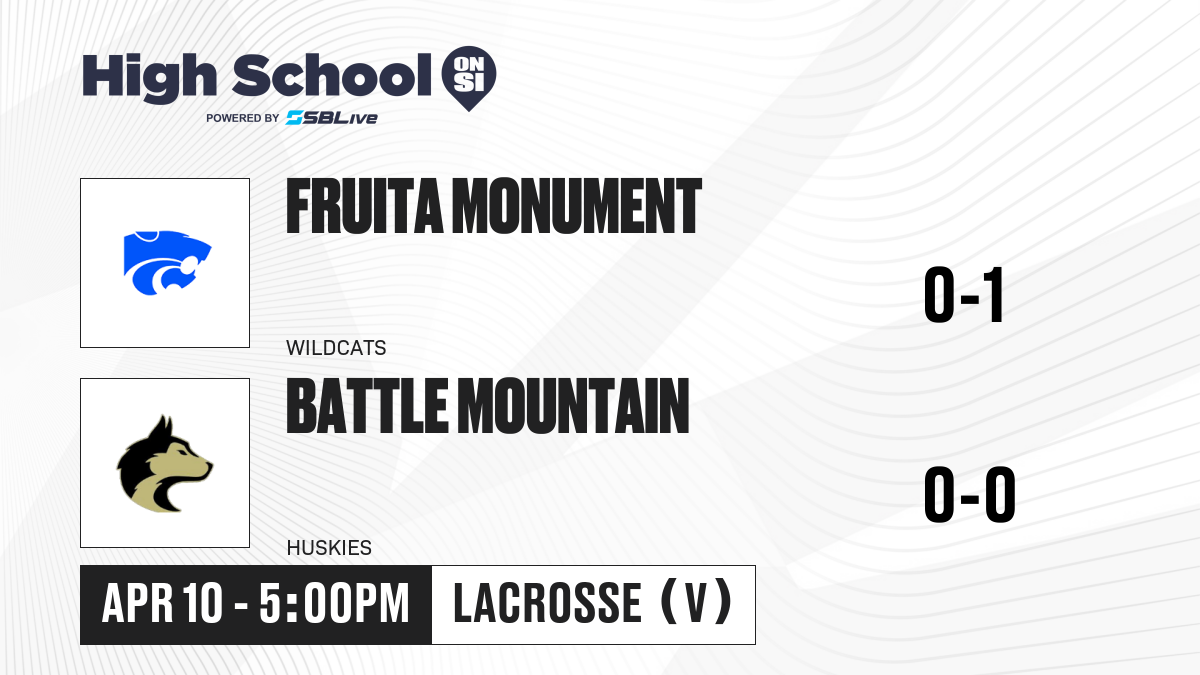 High School ON SI
POWERED BY SBLive

FRUITA MONUMENT
WILDCATS
0-1

BATTLE MOUNTAIN
HUSKIES
0-0

APR 10 - 5:00PM
LACROSSE (V)